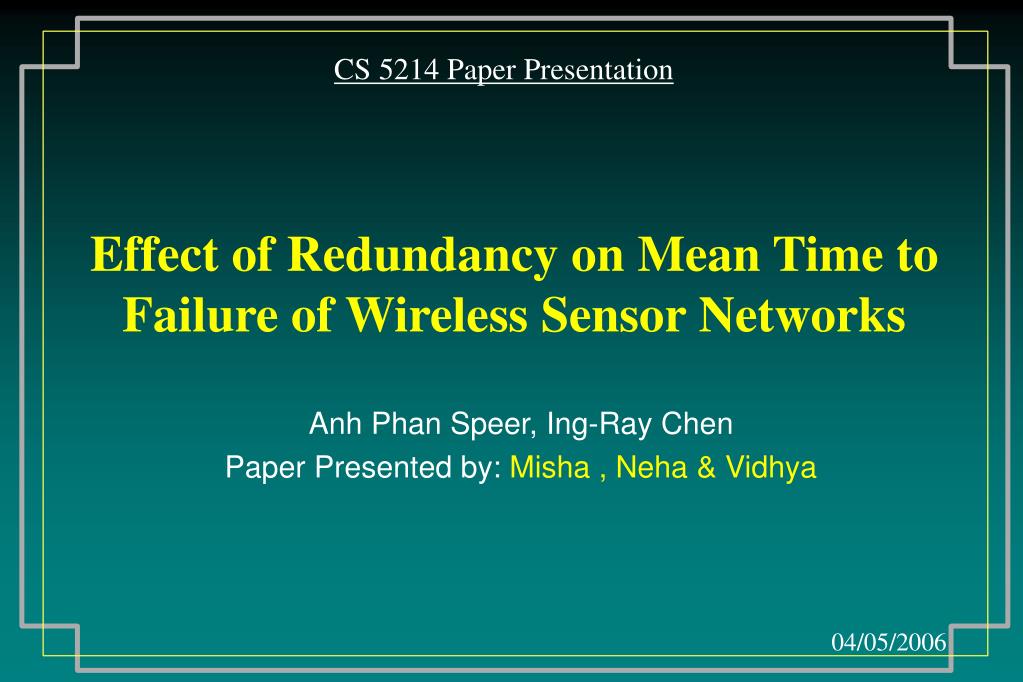 CS 5214 Paper Presentation

Effect of Redundancy on Mean Time to Failure of Wireless Sensor Networks

Anh Phan Speer, Ing-Ray Chen
Paper Presented by: Misha , Neha & Vidhya

04/05/2006